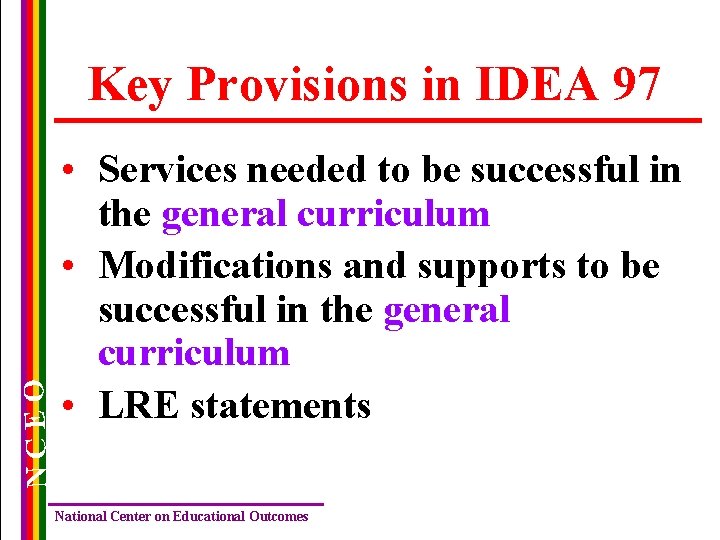 Key Provisions in IDEA 97

• Services needed to be successful in the general curriculum
• Modifications and supports to be successful in the general curriculum
• LRE statements

NCEO

National Center on Educational Outcomes